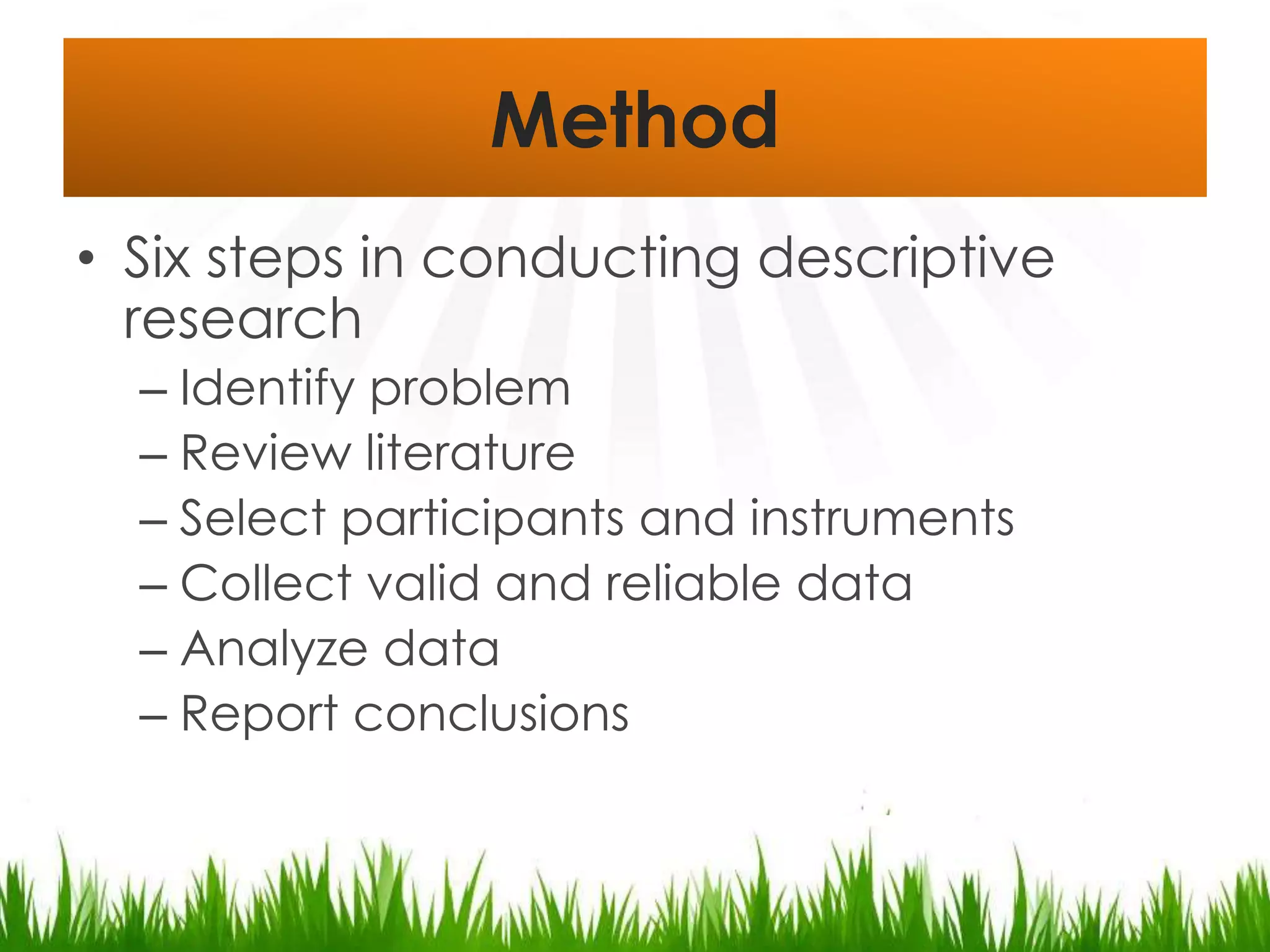 Method

• Six steps in conducting descriptive research
– Identify problem
– Review literature
– Select participants and instruments
– Collect valid and reliable data
– Analyze data
– Report conclusions